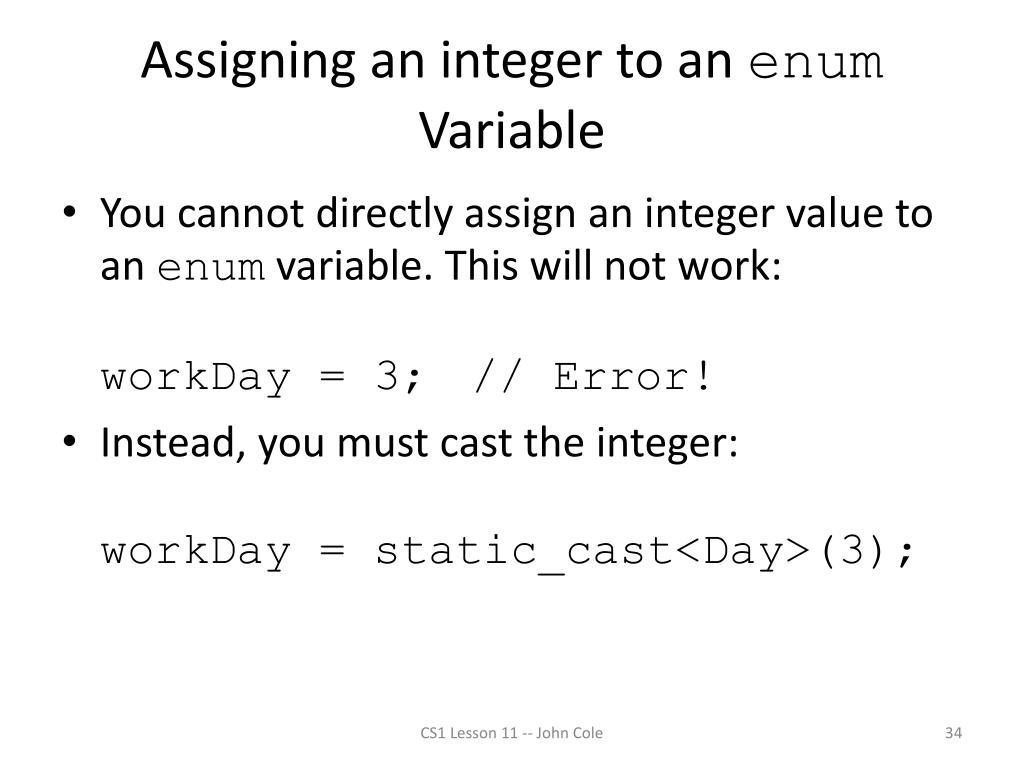 Assigning an integer to an enum Variable

• You cannot directly assign an integer value to an enum variable. This will not work:

workDay = 3; // Error!

• Instead, you must cast the integer:

workDay = static_cast<Day>(3);

CS1 Lesson 11 -- John Cole

34